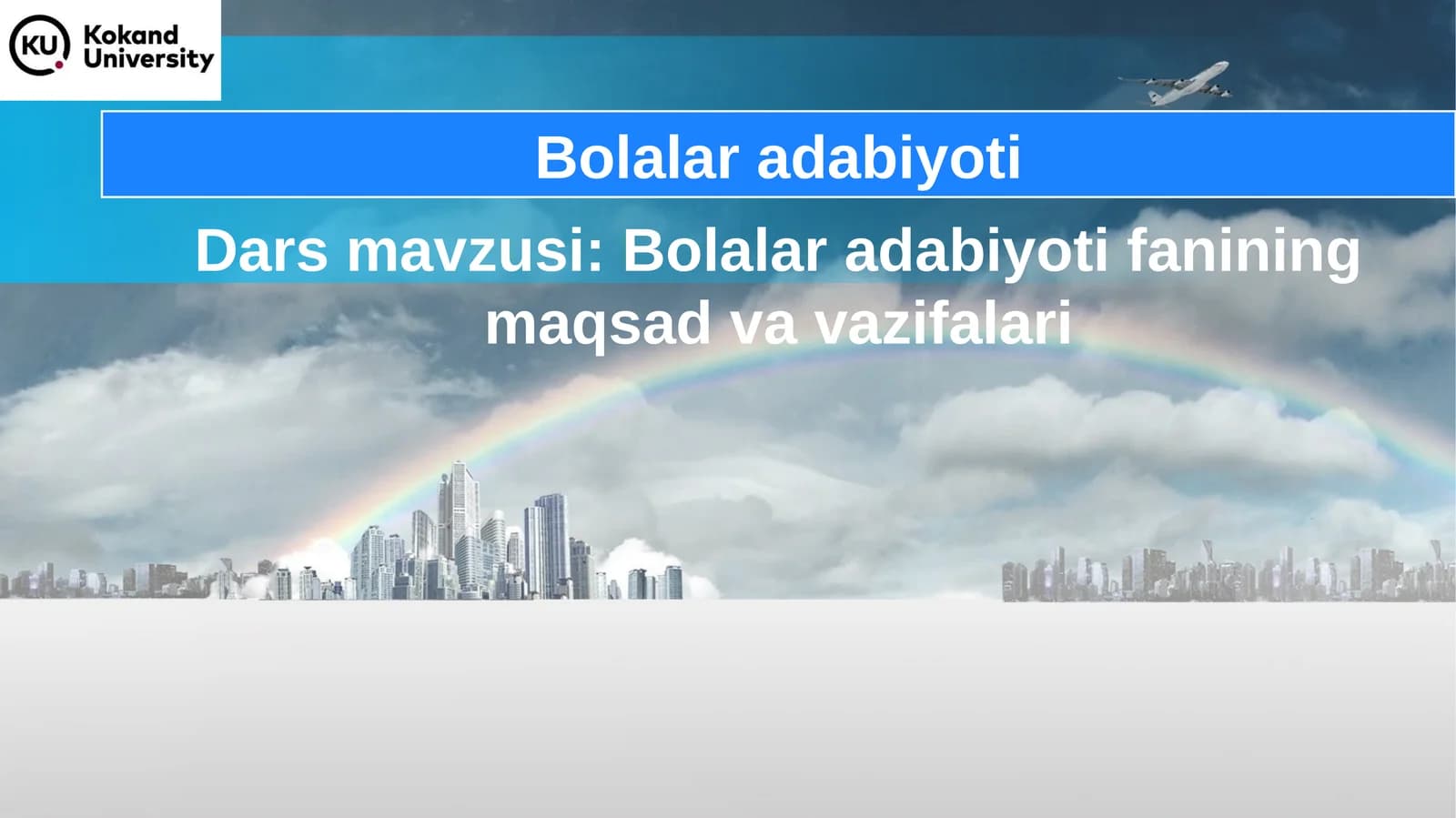 KU Kokand University

Bolalar adabiyoti

Dars mavzusi: Bolalar adabiyoti fanining maqsad va vazifalari